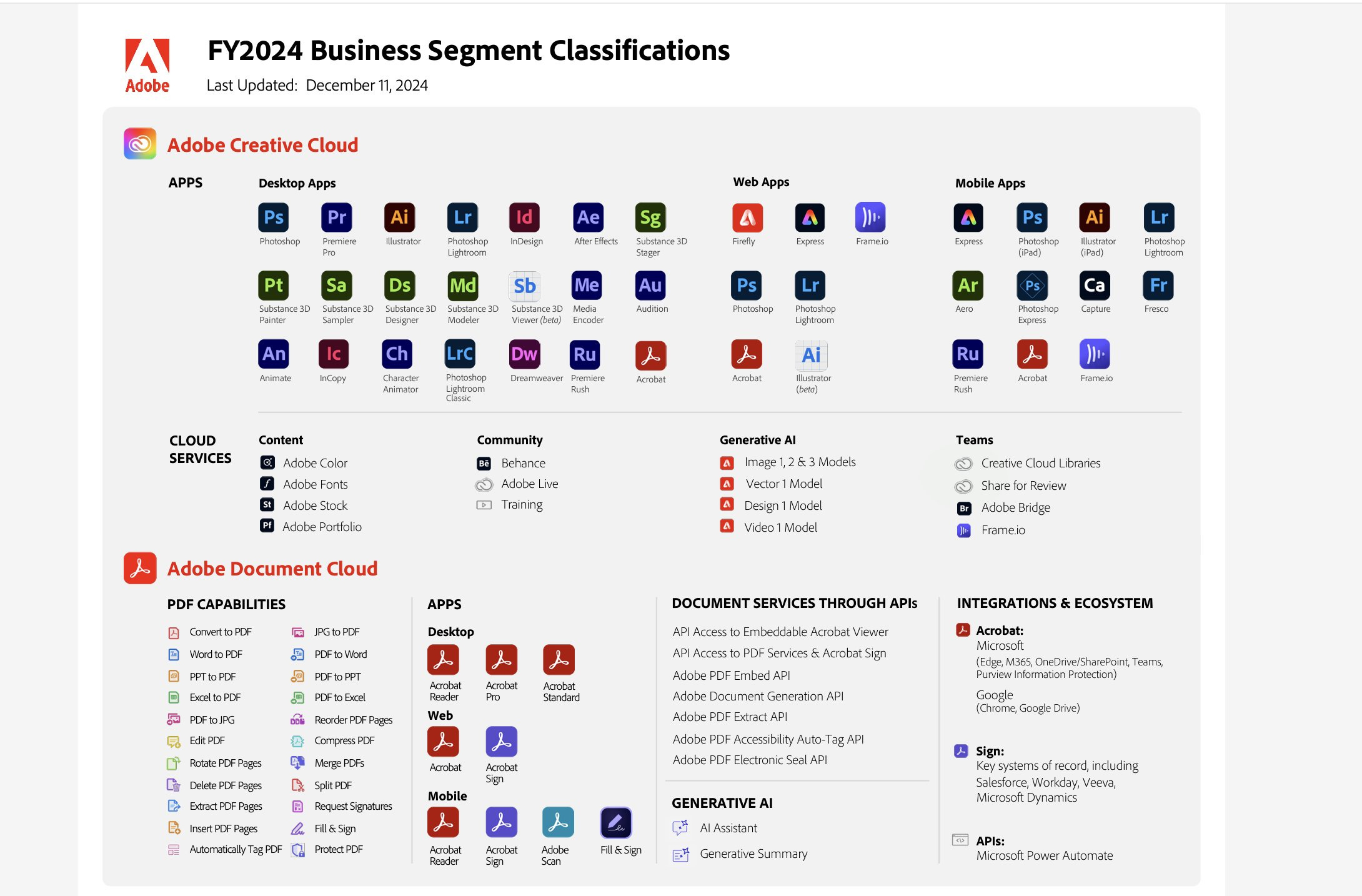 Adobe

FY2024 Business Segment Classifications

Last Updated: December 11, 2024

Adobe Creative Cloud

APPS

Desktop Apps

Ps Photoshop
Pr Premiere Pro
Ai Illustrator
Lr Photoshop Lightroom
Id InDesign
Ae After Effects
Sg Substance 3D Stager
Pt Substance 3D Painter
Sa Substance 3D Sampler
Ds Substance 3D Designer
Md Substance 3D Modeler
Sb Substance 3D Viewer (beta)
Me Media Encoder
Au Audition
An Animate
Ic InCopy
Ch Character Animator
LrC Photoshop Lightroom Classic
Dw Dreamweaver
Ru Premiere Rush
Acrobat

Web Apps

Firefly
Express
Frame.io
Ps Photoshop
Lr Photoshop Lightroom
Acrobat
Ai Illustrator (beta)

Mobile Apps

Express
Ps Photoshop (iPad)
Ai Illustrator (iPad)
Lr Photoshop Lightroom
Ar Aero
Ps Photoshop Express
Ca Capture
Fr Fresco
Ru Premiere Rush
Acrobat
Frame.io

CLOUD SERVICES

Content
Adobe Color
Adobe Fonts
St Adobe Stock
Pf Adobe Portfolio

Community
Bē Behance
Adobe Live
Training

Generative AI
Image 1, 2 & 3 Models
Vector 1 Model
Design 1 Model
Video 1 Model

Teams
Creative Cloud Libraries
Share for Review
Br Adobe Bridge
Frame.io

Adobe Document Cloud

PDF CAPABILITIES

Convert to PDF
Word to PDF
PPT to PDF
Excel to PDF
PDF to JPG
Edit PDF
Rotate PDF Pages
Delete PDF Pages
Extract PDF Pages
Insert PDF Pages
Automatically Tag PDF

JPG to PDF
PDF to Word
PDF to PPT
PDF to Excel
Reorder PDF Pages
Compress PDF
Merge PDFs
Split PDF
Request Signatures
Fill & Sign
Protect PDF

APPS

Desktop
Acrobat Reader
Acrobat Pro
Acrobat Standard

Web
Acrobat
Acrobat Sign

Mobile
Acrobat Reader
Acrobat Sign
Adobe Scan
Fill & Sign

DOCUMENT SERVICES THROUGH APIs

API Access to Embeddable Acrobat Viewer
API Access to PDF Services & Acrobat Sign
Adobe PDF Embed API
Adobe Document Generation API
Adobe PDF Extract API
Adobe PDF Accessibility Auto-Tag API
Adobe PDF Electronic Seal API

GENERATIVE AI

AI Assistant
Generative Summary

INTEGRATIONS & ECOSYSTEM

Acrobat:
Microsoft
(Edge, M365, OneDrive/SharePoint, Teams, Purview Information Protection)
Google
(Chrome, Google Drive)

Sign:
Key systems of record, including Salesforce, Workday, Veeva, Microsoft Dynamics

APIs:
Microsoft Power Automate